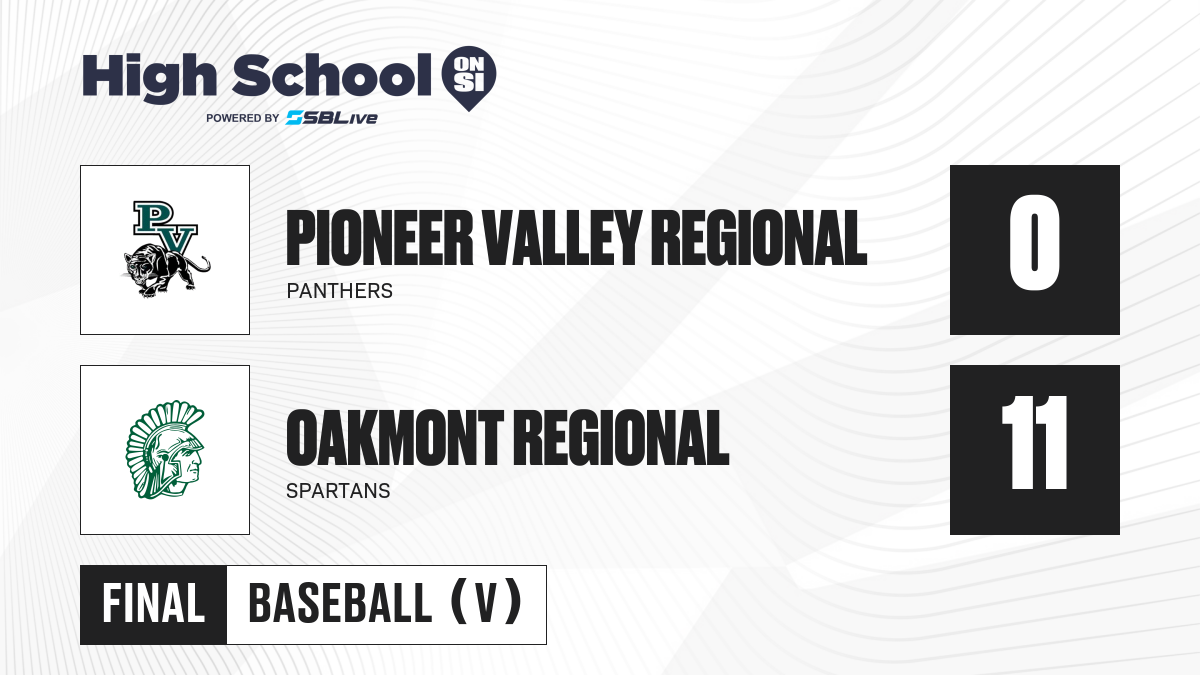 High School ON SI
POWERED BY SBLive

PV

PIONEER VALLEY REGIONAL
PANTHERS

0

OAKMONT REGIONAL
SPARTANS

11

FINAL BASEBALL (V)